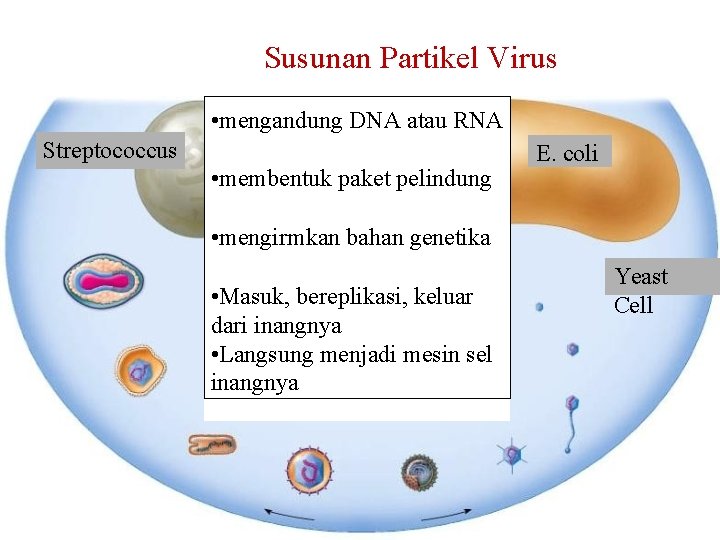 Susunan Partikel Virus

Streptococcus

•mengandung DNA atau RNA

•membentuk paket pelindung

•mengirmkan bahan genetika

•Masuk, bereplikasi, keluar dari inangnya
•Langsung menjadi mesin sel inangnya

E. coli

Yeast Cell